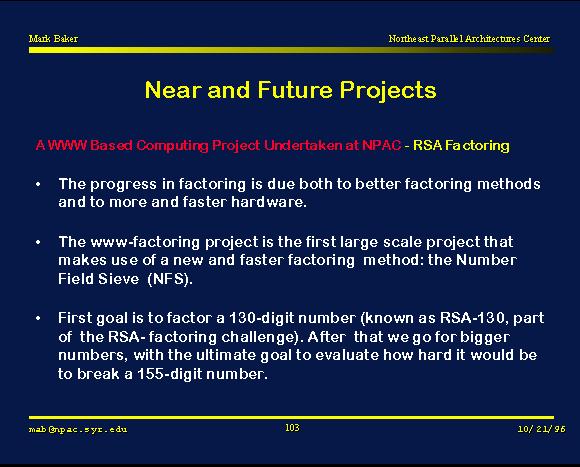 Mark Baker

Northeast Parallel Architectures Center

Near and Future Projects

A WWW Based Computing Project Undertaken at NPAC - RSA Factoring

• The progress in factoring is due both to better factoring methods and to more and faster hardware.

• The www-factoring project is the first large scale project that makes use of a new and faster factoring method: the Number Field Sieve (NFS).

• First goal is to factor a 130-digit number (known as RSA-130, part of the RSA- factoring challenge). After that we go for bigger numbers, with the ultimate goal to evaluate how hard it would be to break a 155-digit number.

mab@npac.syr.edu

103

10/21/96